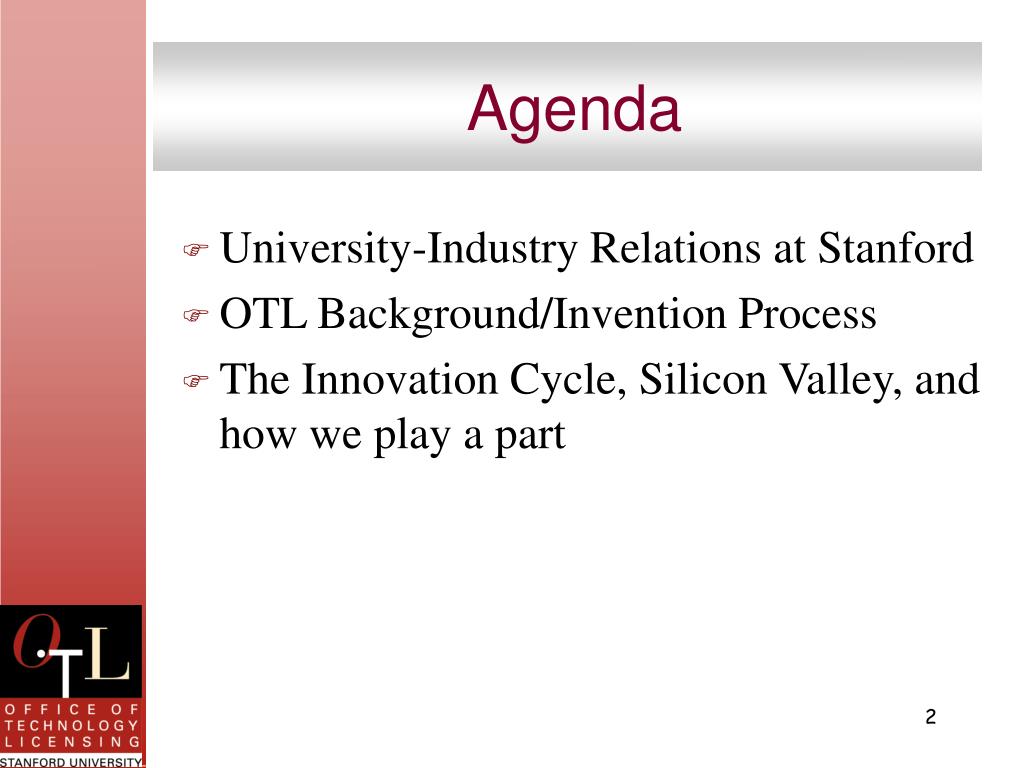 Agenda

University-Industry Relations at Stanford

OTL Background/Invention Process

The Innovation Cycle, Silicon Valley, and how we play a part

OTL
OFFICE OF TECHNOLOGY LICENSING
STANFORD UNIVERSITY

2